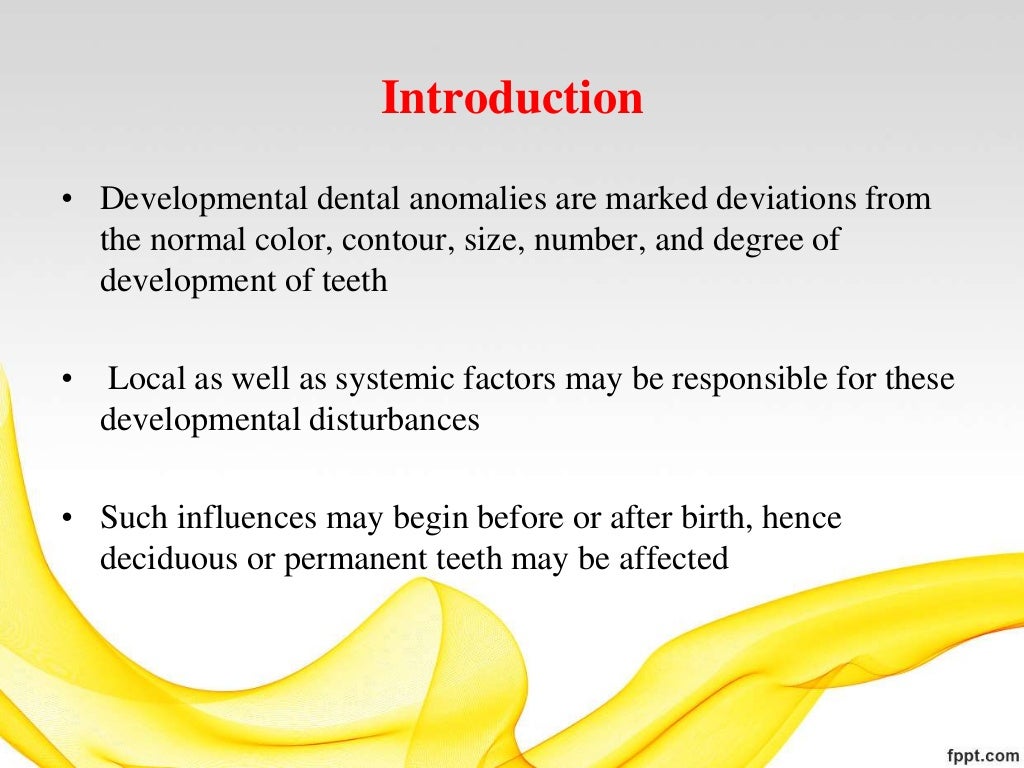 Introduction

• Developmental dental anomalies are marked deviations from the normal color, contour, size, number, and degree of development of teeth

• Local as well as systemic factors may be responsible for these developmental disturbances

• Such influences may begin before or after birth, hence deciduous or permanent teeth may be affected

fppt.com